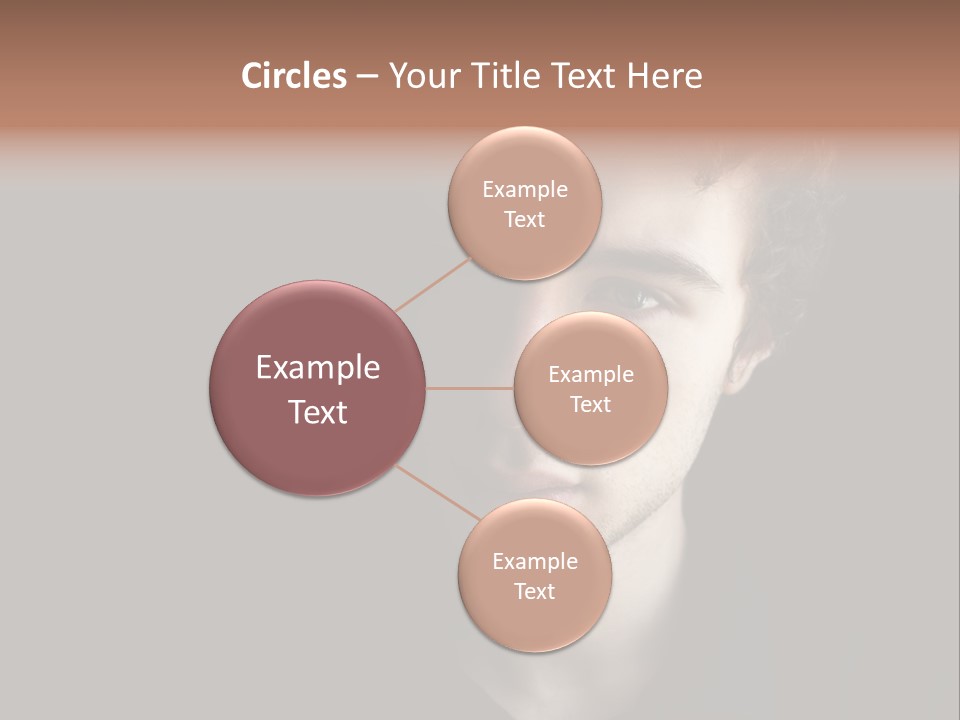 Circles – Your Title Text Here

Example Text

Example Text

Example Text

Example Text